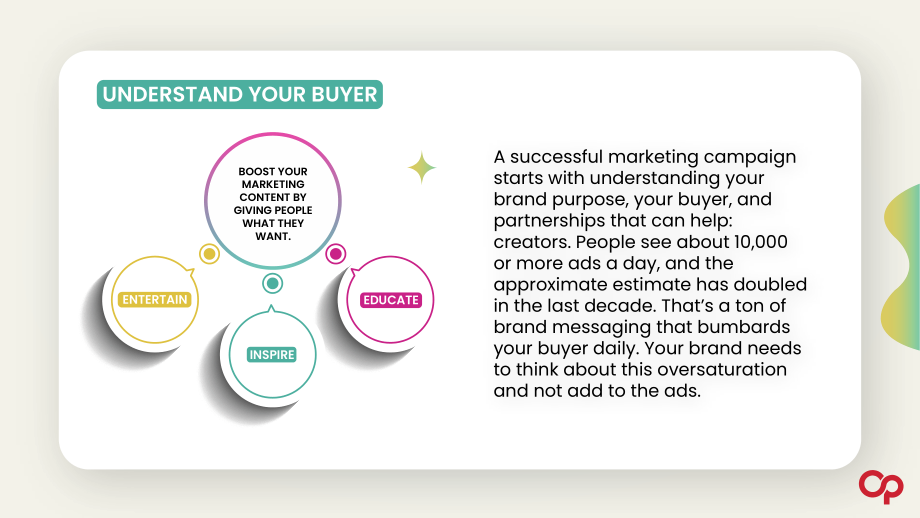 UNDERSTAND YOUR BUYER

BOOST YOUR MARKETING CONTENT BY GIVING PEOPLE WHAT THEY WANT.

ENTERTAIN

INSPIRE

EDUCATE

A successful marketing campaign starts with understanding your brand purpose, your buyer, and partnerships that can help: creators. People see about 10,000 or more ads a day, and the approximate estimate has doubled in the last decade. That's a ton of brand messaging that bumbards your buyer daily. Your brand needs to think about this oversaturation and not add to the ads.